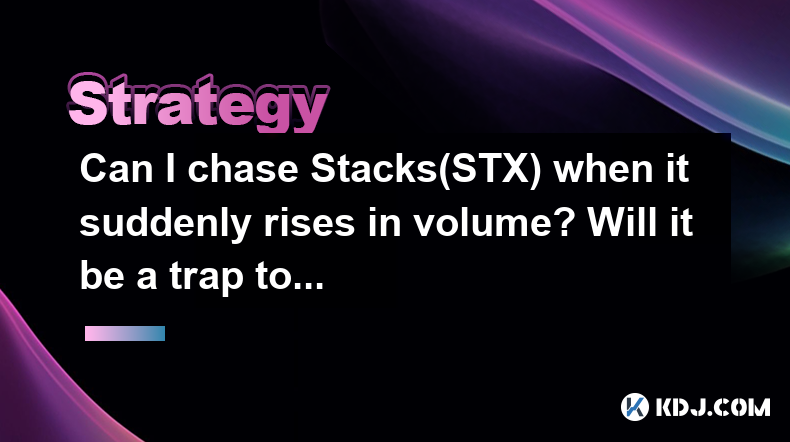 Strategy

Can I chase Stacks(STX) when it suddenly rises in volume? Will it be a trap to...

KDJ.COM